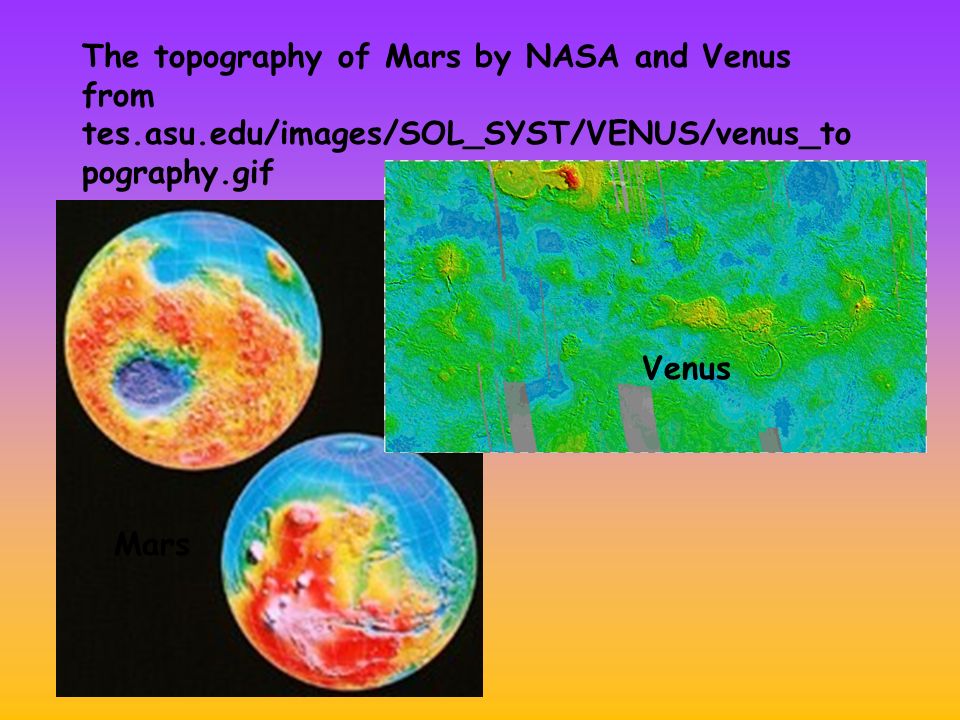 The topography of Mars by NASA and Venus from tes.asu.edu/images/SOL_SYST/VENUS/venus_topography.gif

Venus

Mars